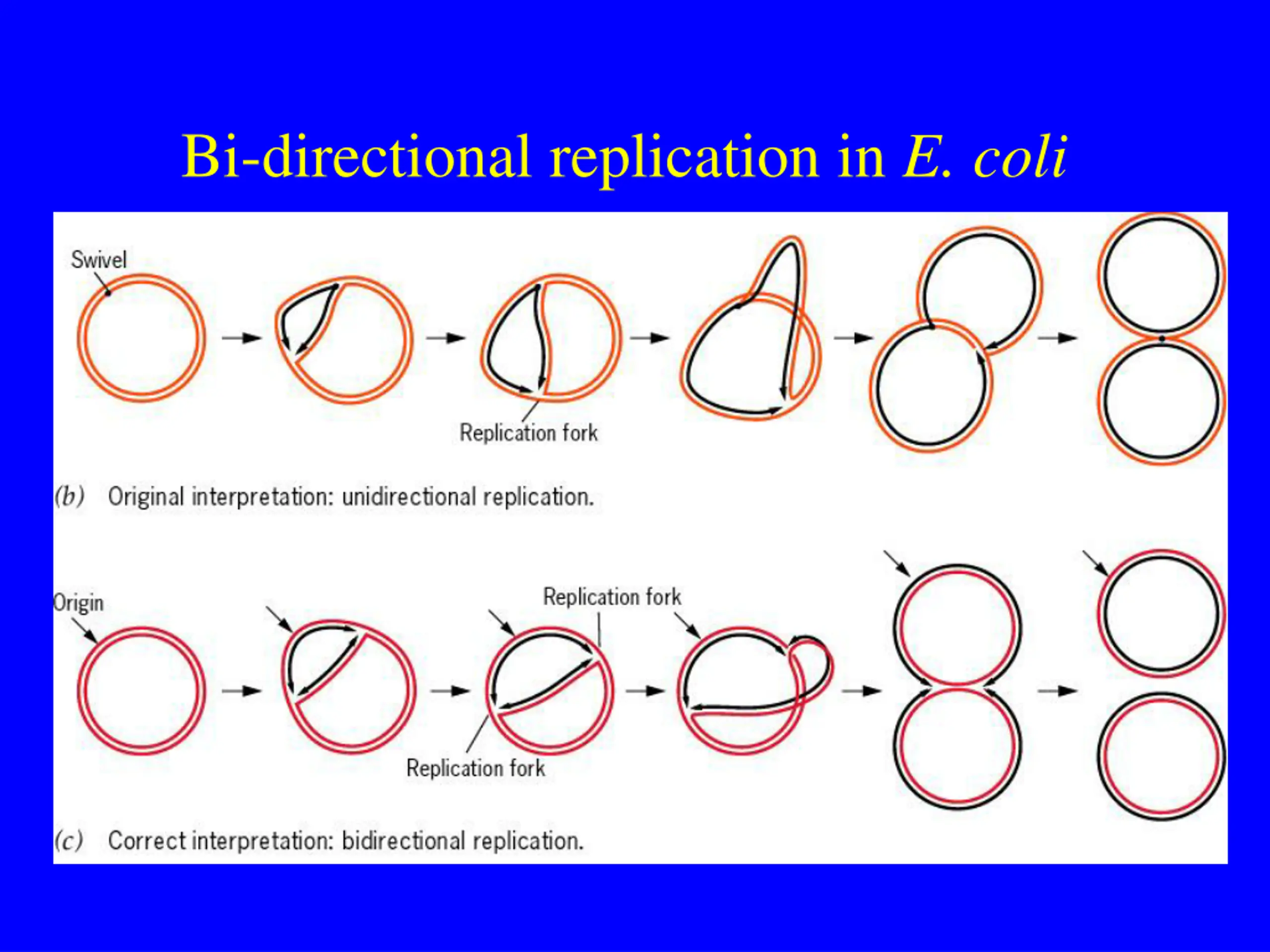 Bi-directional replication in E. coli

Swivel

Replication fork

(b) Original interpretation: unidirectional replication.

Origin

Replication fork

Replication fork

(c) Correct interpretation: bidirectional replication.